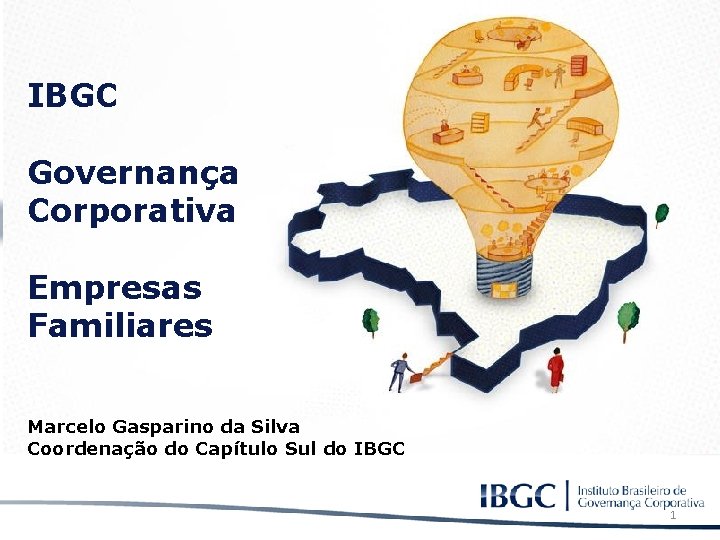 IBGC

Governança Corporativa

Empresas Familiares

Marcelo Gasparino da Silva
Coordenação do Capítulo Sul do IBGC

IBGC | Instituto Brasileiro de Governança Corporativa

1